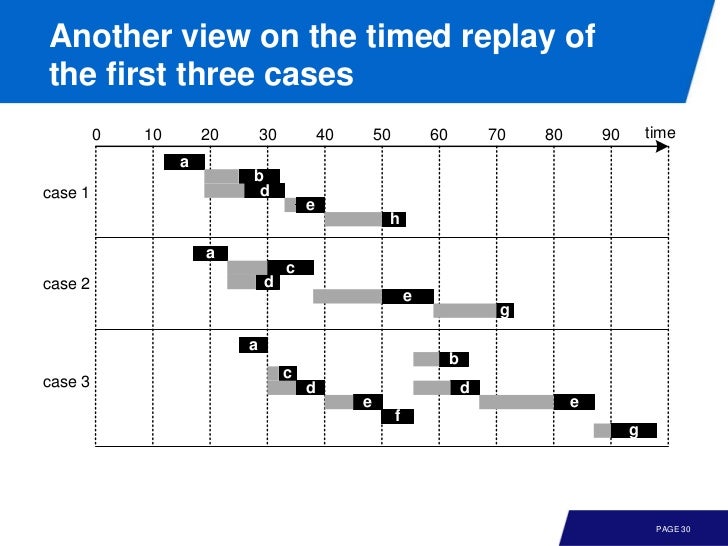 Another view on the timed replay of the first three cases

0 10 20 30 40 50 60 70 80 90 time

case 1
a
b
d
e
h

case 2
a
c
d
e
g

case 3
a
c
d
e
f
b
d
e
g

PAGE 30